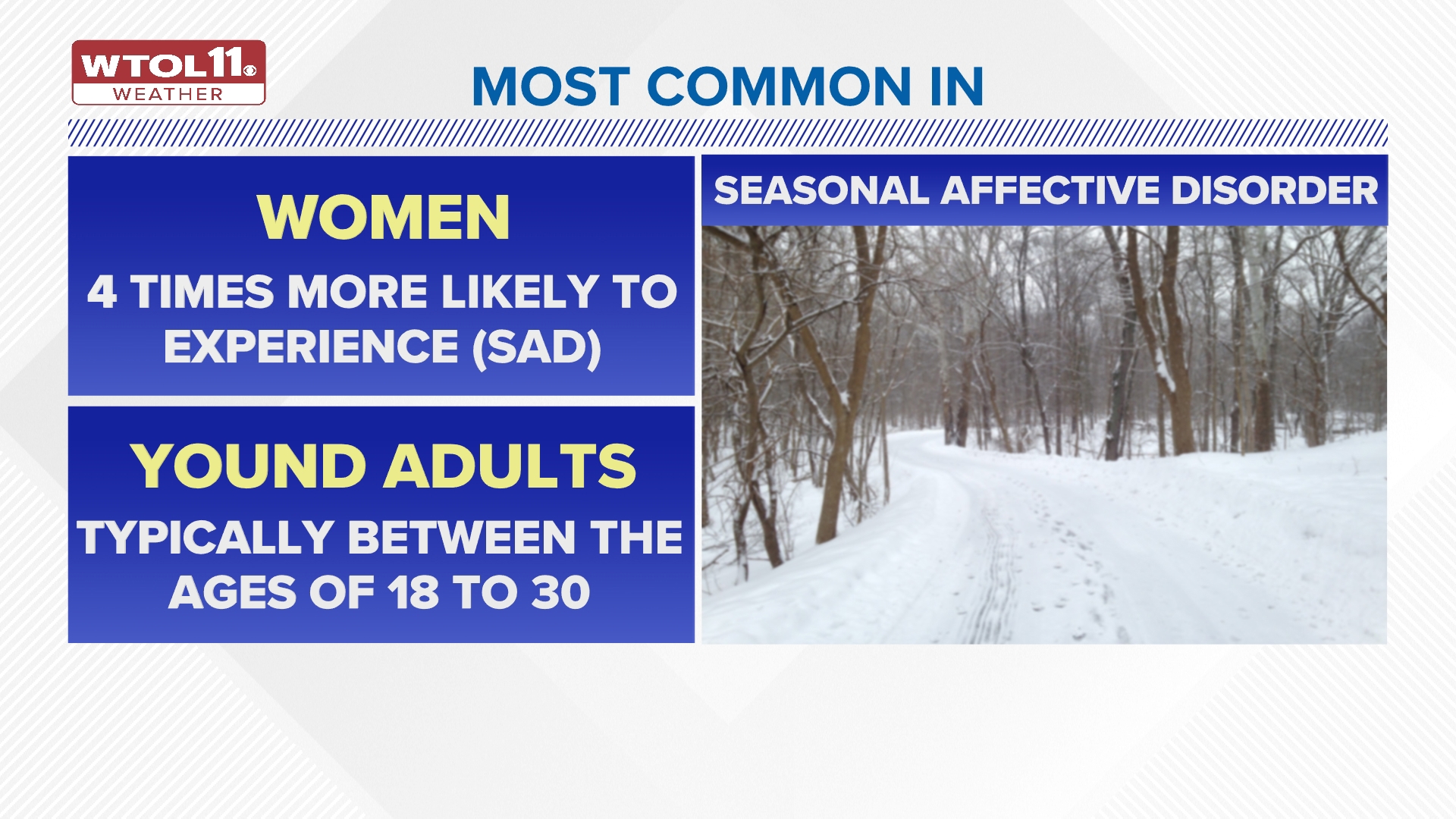 WTOL11
WEATHER

MOST COMMON IN

WOMEN
4 TIMES MORE LIKELY TO EXPERIENCE (SAD)

YOUND ADULTS
TYPICALLY BETWEEN THE AGES OF 18 TO 30

SEASONAL AFFECTIVE DISORDER